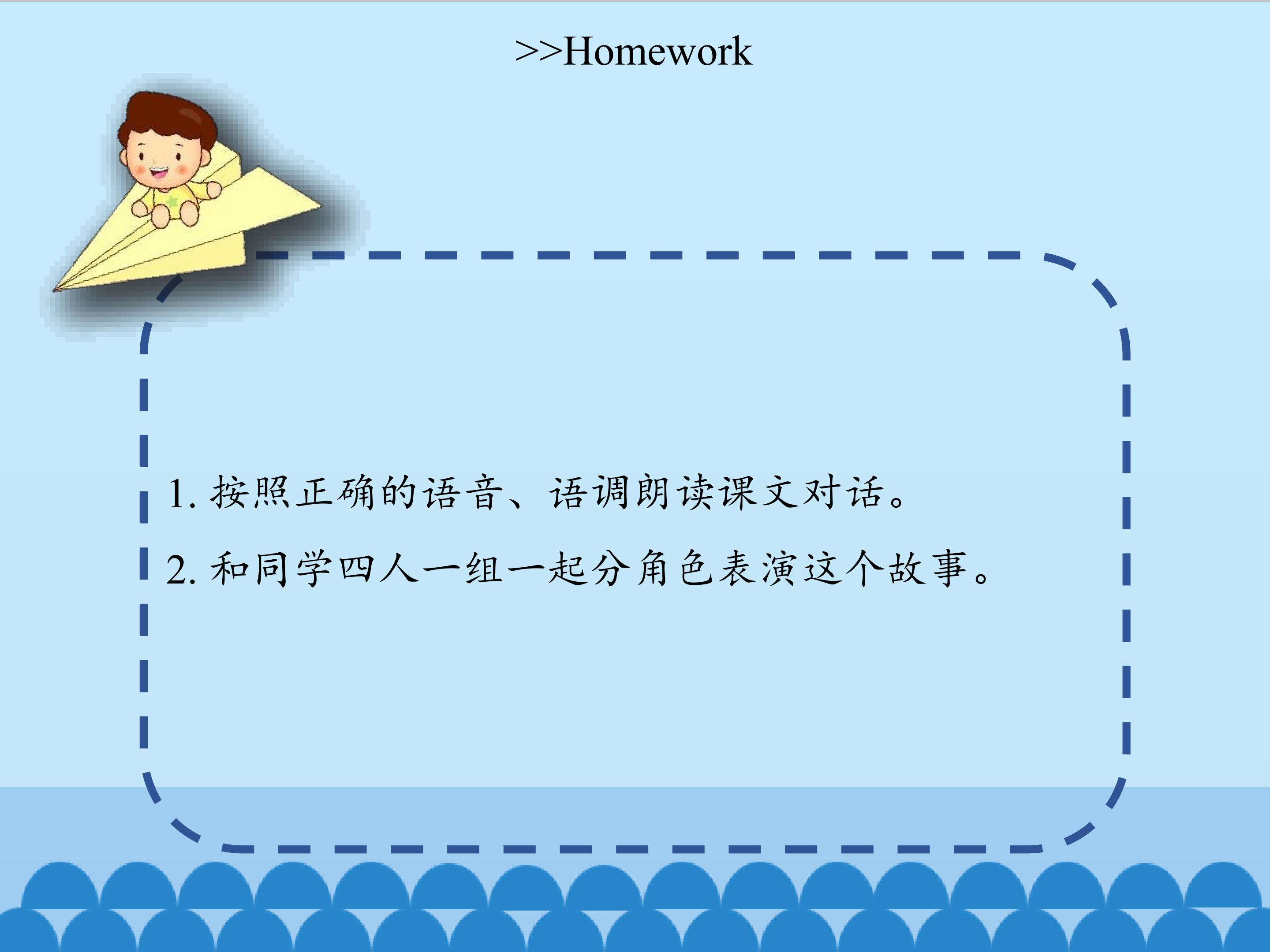 >>Homework

1. 按照正确的语音、语调朗读课文对话。

2. 和同学四人一组一起分角色表演这个故事。